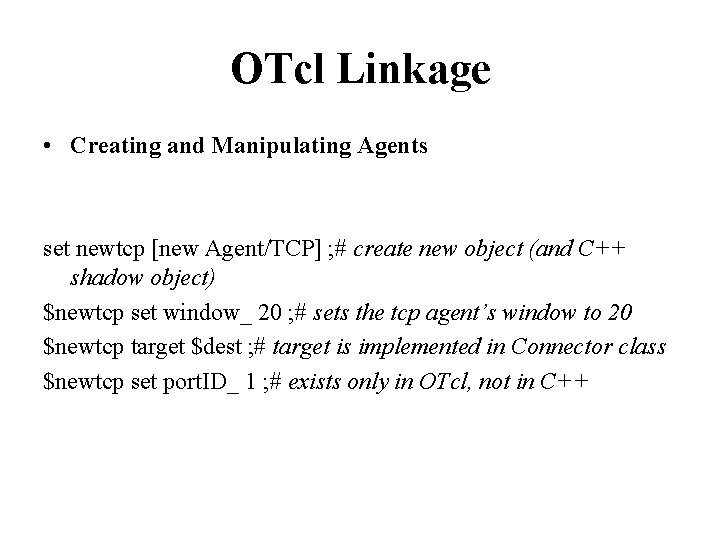 OTcl Linkage

• Creating and Manipulating Agents

set newtcp [new Agent/TCP] ;# create new object (and C++ shadow object)

\$newtcp set window_ 20 ;# sets the tcp agent's window to 20

\$newtcp target \$dest ;# target is implemented in Connector class

\$newtcp set portID_ 1 ;# exists only in OTcl, not in C++